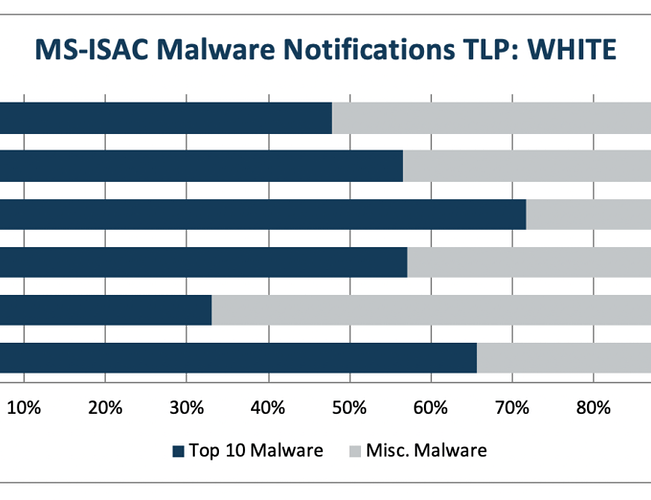 MS-ISAC Malware Notifications TLP: WHITE

10%
20%
30%
40%
50%
60%
70%
80%

Top 10 Malware
Misc. Malware